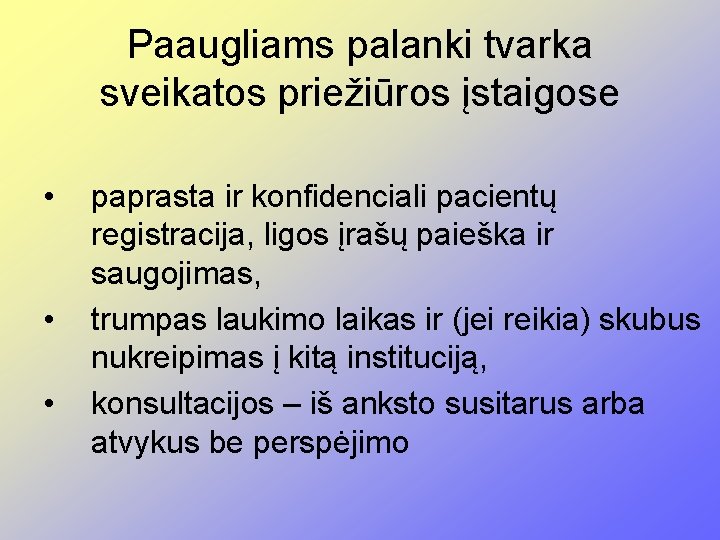 Paaugliams palanki tvarka sveikatos priežiūros įstaigose

• paprasta ir konfidenciali pacientų registracija, ligos įrašų paieška ir saugojimas,
• trumpas laukimo laikas ir (jei reikia) skubus nukreipimas į kitą instituciją,
• konsultacijos – iš anksto susitarus arba atvykus be perspėjimo